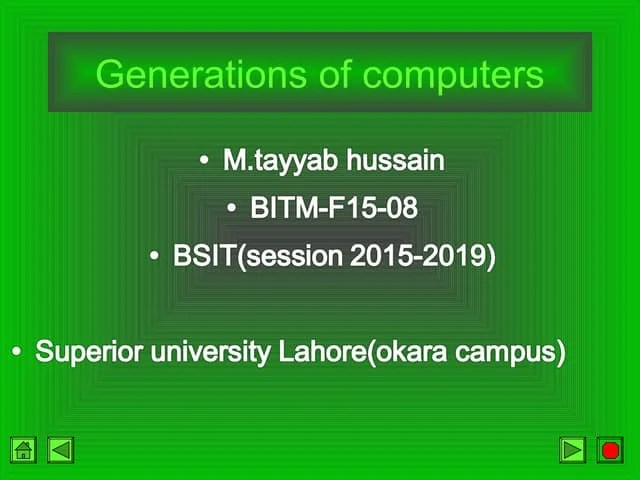 Generations of computers

• M.tayyab hussain
• BITM-F15-08
• BSIT(session 2015-2019)

• Superior university Lahore(okara campus)